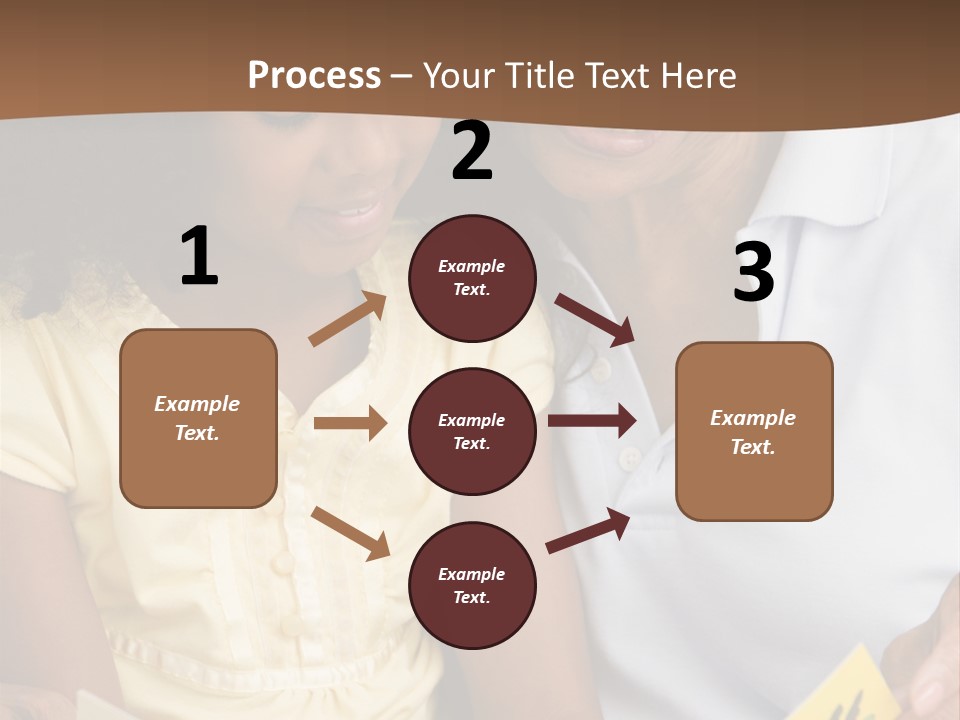 Process – Your Title Text Here

1

Example Text.

2

Example Text.

Example Text.

Example Text.

3

Example Text.